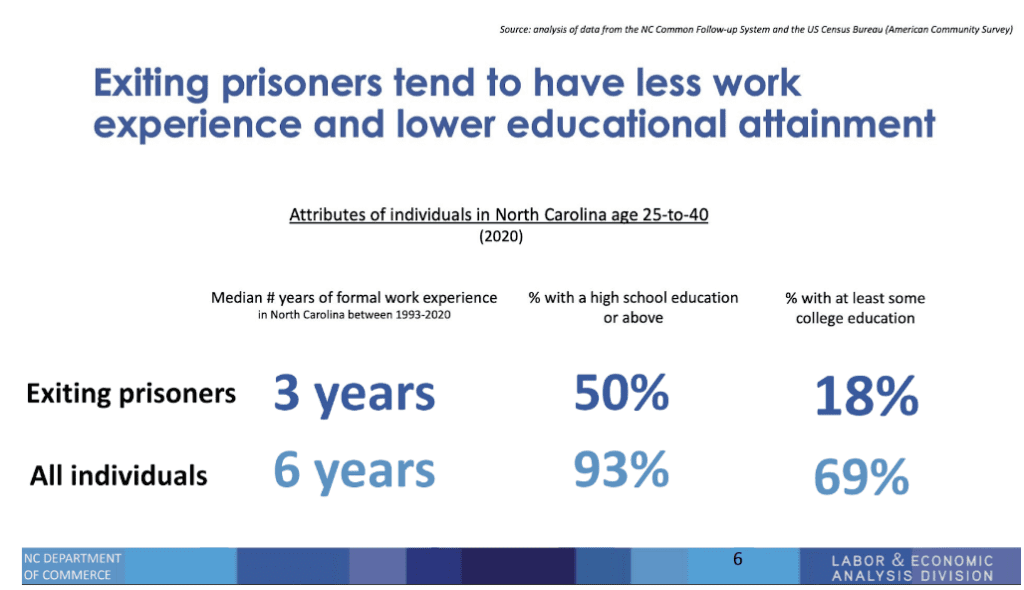 Source: analysis of data from the NC Common Follow-up System and the US Census Bureau (American Community Survey)

Exiting prisoners tend to have less work experience and lower educational attainment

Attributes of individuals in North Carolina age 25-to-40
(2020)

|  | Median # years of formal work experience in North Carolina between 1993-2020 | % with a high school education or above | % with at least some college education |
|---|---|---|---|
| Exiting prisoners | 3 years | 50% | 18% |
| All individuals | 6 years | 93% | 69% |

NC DEPARTMENT OF COMMERCE

6

LABOR & ECONOMIC ANALYSIS DIVISION